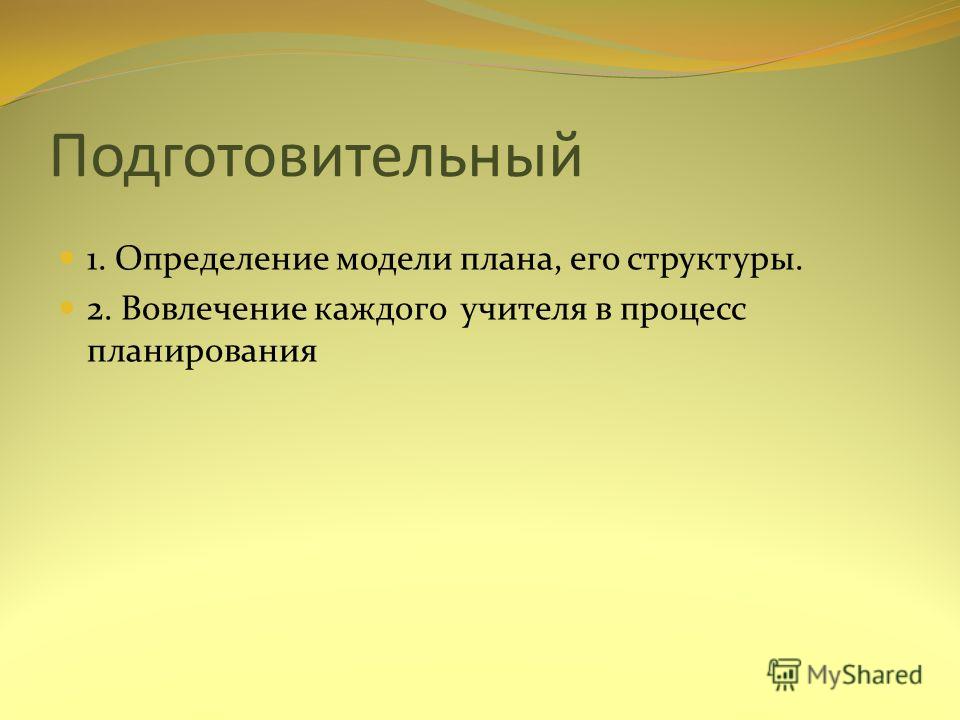 Подготовительный

1. Определение модели плана, его структуры.

2. Вовлечение каждого учителя в процесс планирования

MyShared